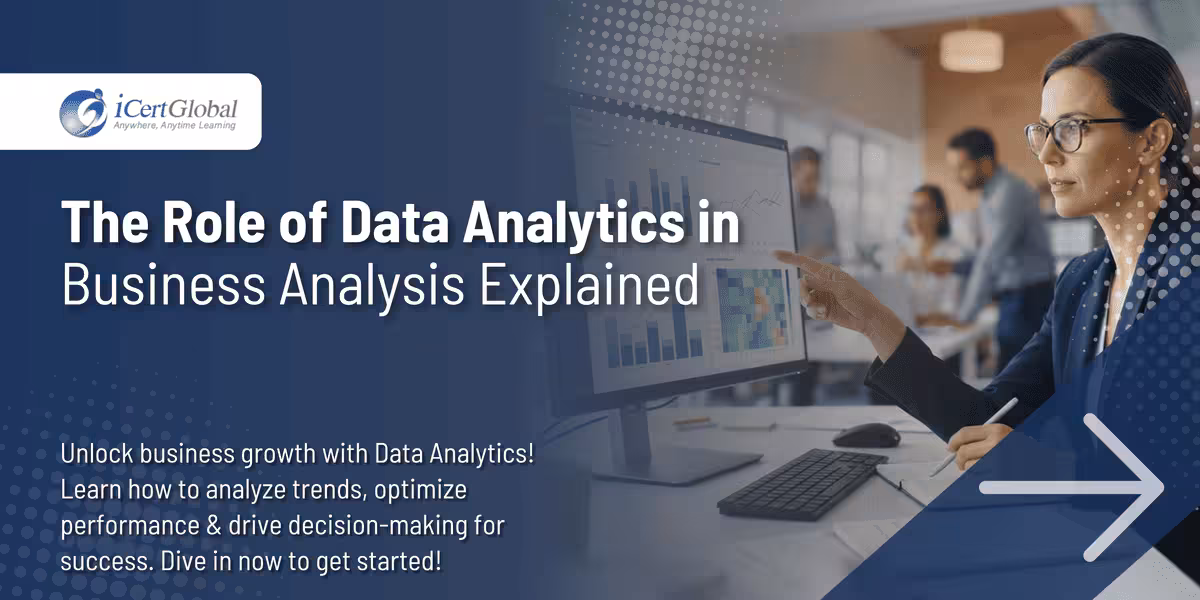 iCertGlobal
Anywhere, Anytime Learning

The Role of Data Analytics in Business Analysis Explained

Unlock business growth with Data Analytics! Learn how to analyze trends, optimize performance & drive decision-making for success. Dive in now to get started!